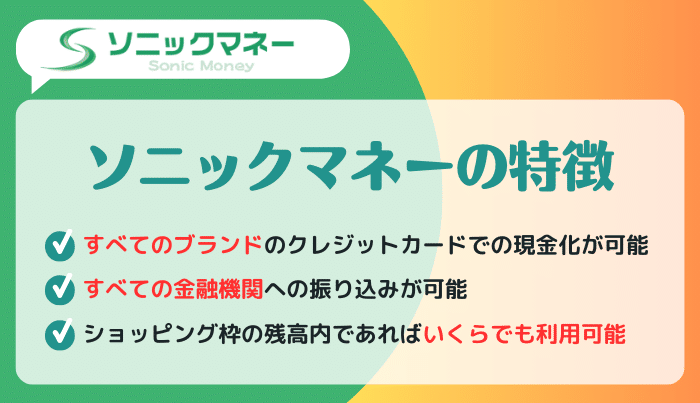 ソニックマネー
Sonic Money

ソニックマネーの特徴

すべてのブランドのクレジットカードでの現金化が可能

すべての金融機関への振り込みが可能

ショッピング枠の残高内であればいくらでも利用可能